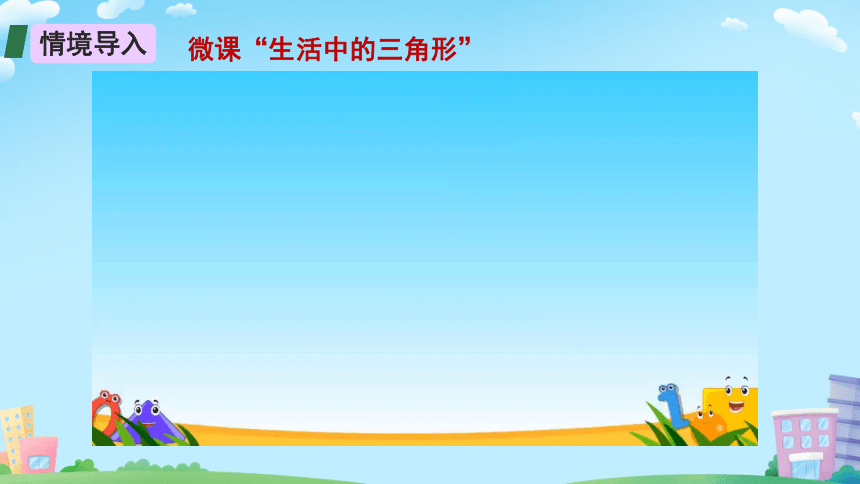 情境导入

微课“生活中的三角形”